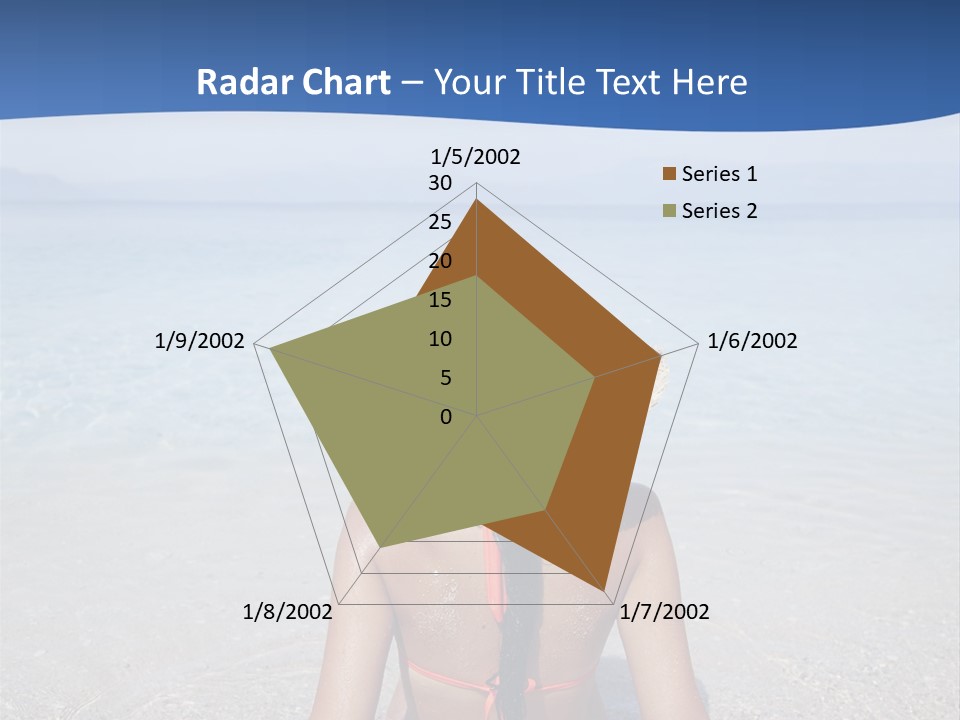 Radar Chart – Your Title Text Here

1/5/2002
30
25
20
15
10
5
0
1/6/2002
1/7/2002
1/8/2002
1/9/2002

Series 1
Series 2